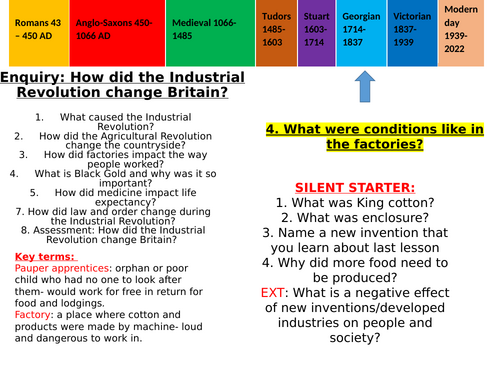 Romans 43 – 450 AD

Anglo-Saxons 450-1066 AD

Medieval 1066-1485

Tudors 1485-1603

Stuart 1603-1714

Georgian 1714-1837

Victorian 1837-1939

Modern day 1939-2022

Enquiry: How did the Industrial Revolution change Britain?

1. What caused the Industrial Revolution?
2. How did the Agricultural Revolution change the countryside?
3. How did factories impact the way people worked?
4. What is Black Gold and why was it so important?
5. How did medicine impact life expectancy?
7. How did law and order change during the Industrial Revolution?
8. Assessment: How did the Industrial Revolution change Britain?

Key terms:
Pauper apprentices: orphan or poor child who had no one to look after them- would work for free in return for food and lodgings.
Factory: a place where cotton and products were made by machine- loud and dangerous to work in.

4. What were conditions like in the factories?

SILENT STARTER:
1. What was King cotton?
2. What was enclosure?
3. Name a new invention that you learn about last lesson
4. Why did more food need to be produced?
EXT: What is a negative effect of new inventions/developed industries on people and society?